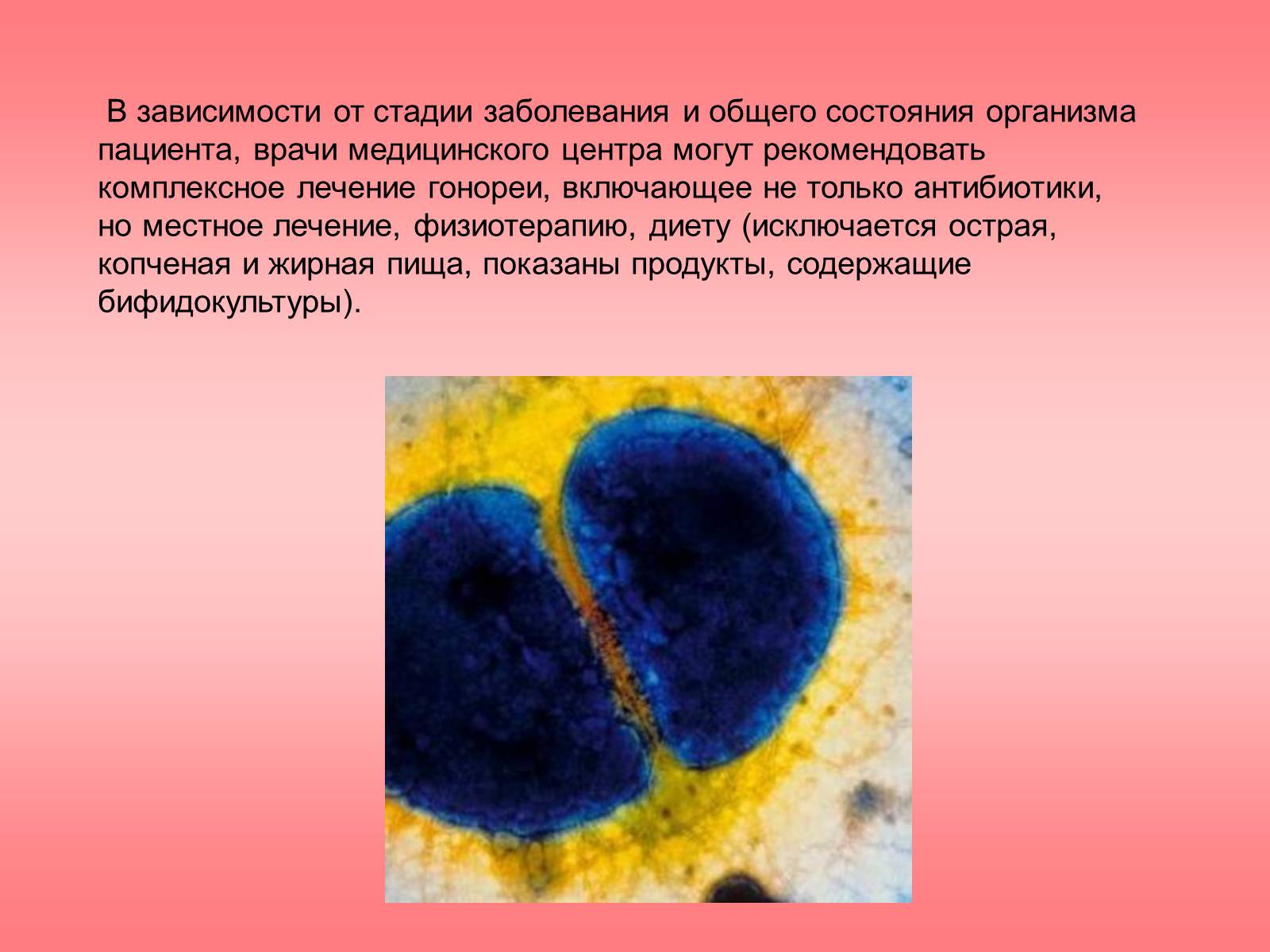 В зависимости от стадии заболевания и общего состояния организма пациента, врачи медицинского центра могут рекомендовать комплексное лечение гонореи, включающее не только антибиотики, но местное лечение, физиотерапию, диету (исключается острая, копченая и жирная пища, показаны продукты, содержащие бифидокультуры).